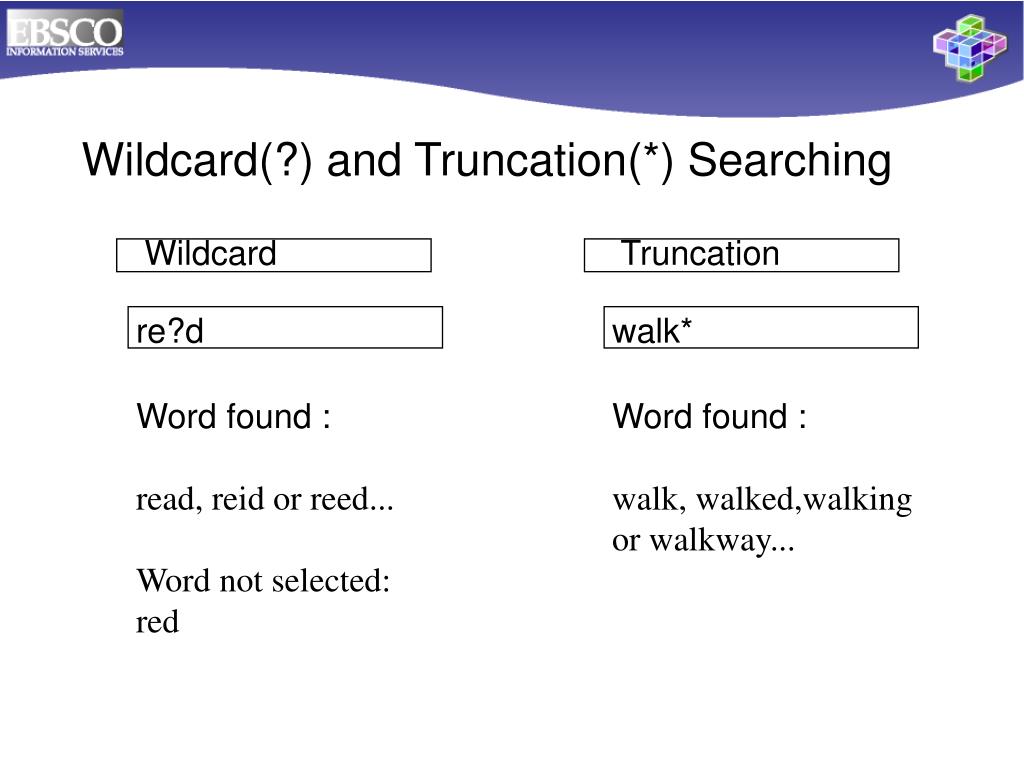 EBSCO
INFORMATION SERVICES

Wildcard(?) and Truncation(*) Searching

Wildcard

re?d

Word found :

read, reid or reed...

Word not selected:
red

Truncation

walk*

Word found :

walk, walked,walking or walkway...